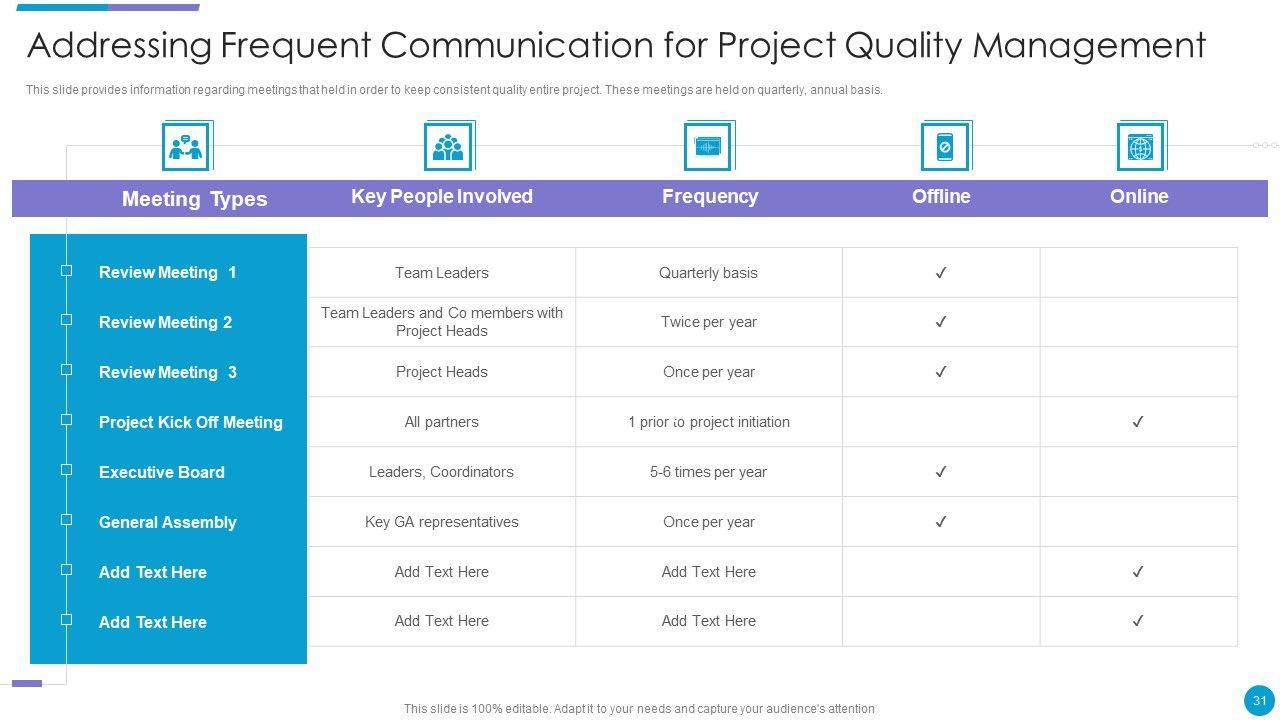 Addressing Frequent Communication for Project Quality Management

This slide provides information regarding meetings that held in order to keep consistent quality entire project. These meetings are held on quarterly, annual basis.

| Meeting Types | Key People Involved | Frequency | Offline | Online |
|---|---|---|---|---|
| Review Meeting 1 | Team Leaders | Quarterly basis | ✓ | |
| Review Meeting 2 | Team Leaders and Co members with Project Heads | Twice per year | ✓ | |
| Review Meeting 3 | Project Heads | Once per year | ✓ | |
| Project Kick Off Meeting | All partners | 1 prior to project initiation | | ✓ |
| Executive Board | Leaders, Coordinators | 5-6 times per year | ✓ | |
| General Assembly | Key GA representatives | Once per year | ✓ | |
| Add Text Here | Add Text Here | Add Text Here | | ✓ |
| Add Text Here | Add Text Here | Add Text Here | | ✓ |

This slide is 100% editable. Adapt it to your needs and capture your audience's attention

31